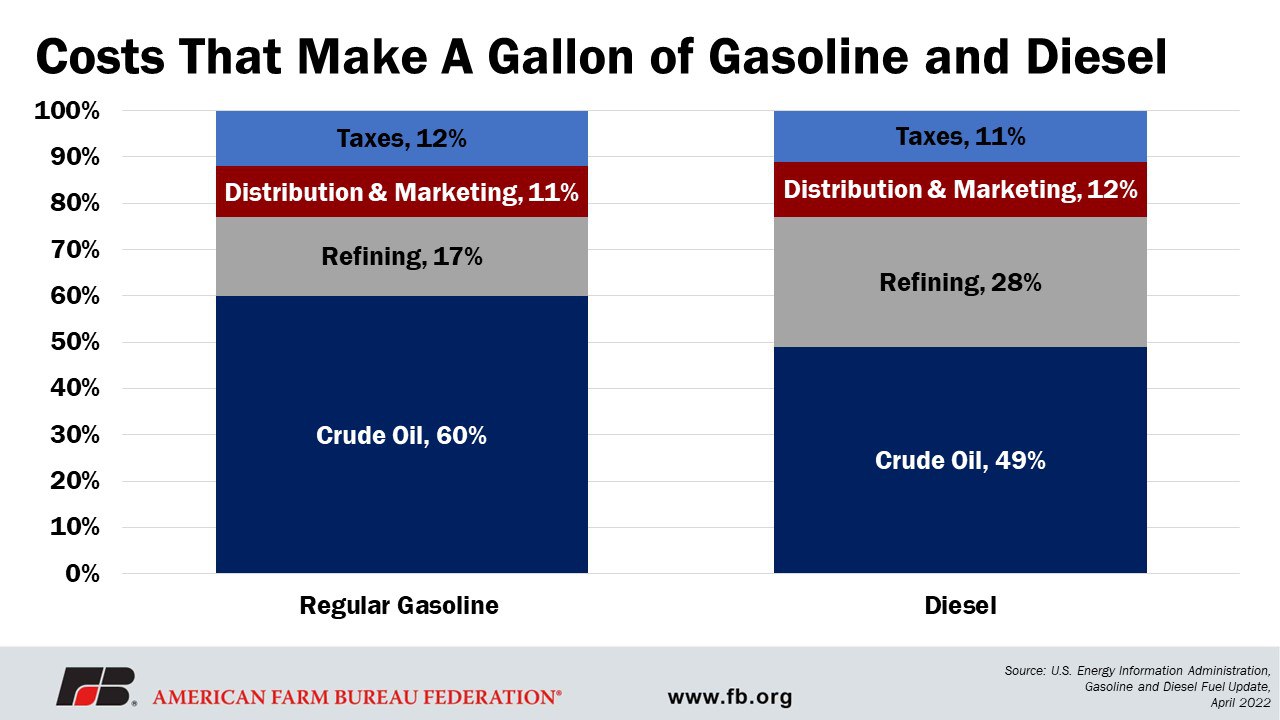 Costs That Make A Gallon of Gasoline and Diesel

100%
90%
80%
70%
60%
50%
40%
30%
20%
10%
0%

Taxes, 12%
Distribution & Marketing, 11%
Refining, 17%
Crude Oil, 60%

Taxes, 11%
Distribution & Marketing, 12%
Refining, 28%
Crude Oil, 49%

Regular Gasoline
Diesel

FB AMERICAN FARM BUREAU FEDERATION®

www.fb.org

Source: U.S. Energy Information Administration, Gasoline and Diesel Fuel Update, April 2022